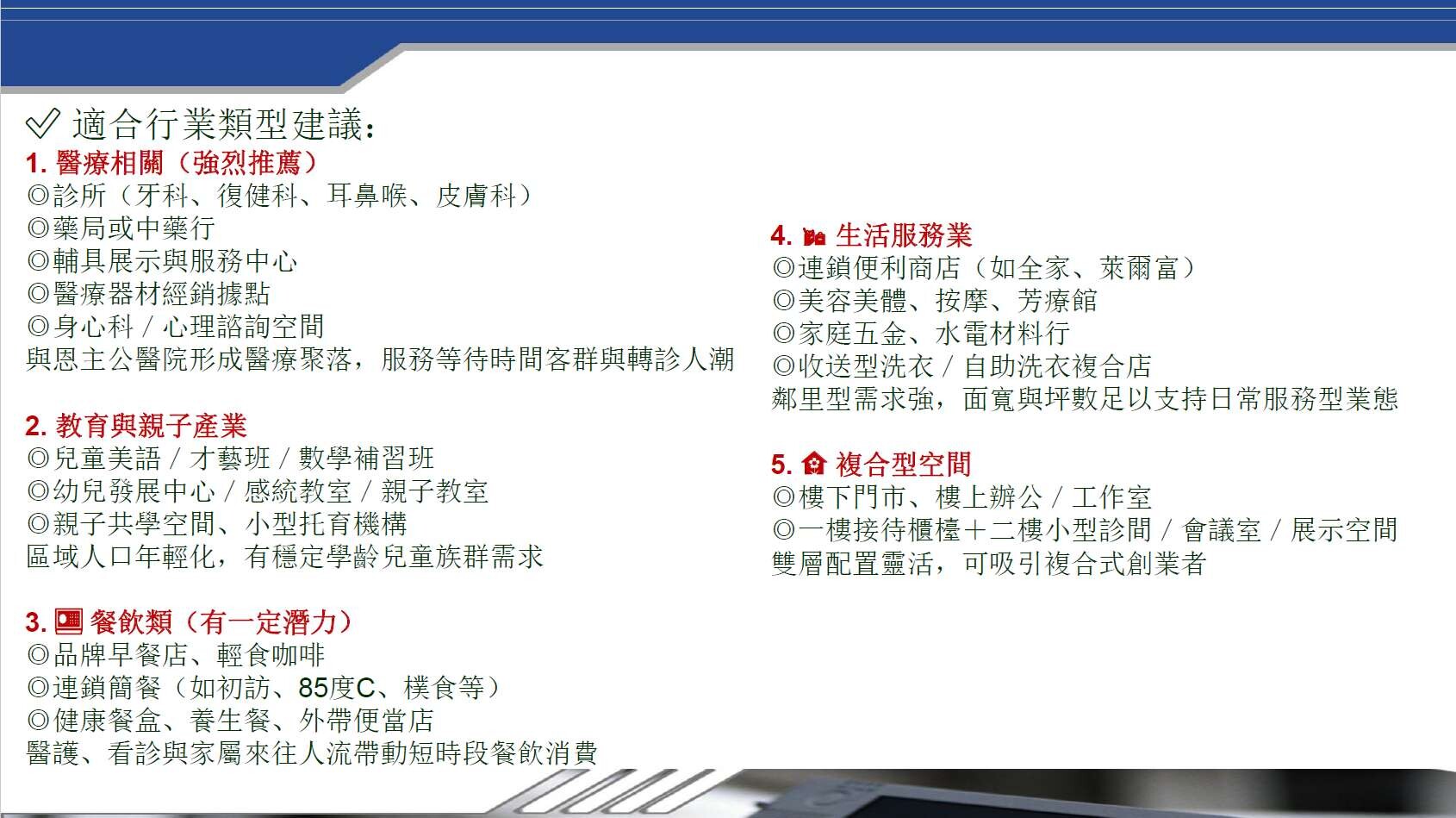 ✓ 適合行業類型建議：
1. 醫療相關（強烈推薦）
◎診所（牙科、復健科、耳鼻喉、皮膚科）
◎藥局或中藥行
◎輔具展示與服務中心
◎醫療器材經銷據點
◎身心科 / 心理諮詢空間
與恩主公醫院形成醫療聚落，服務等待時間客群與轉診人潮

2. 教育與親子產業
◎兒童美語 / 才藝班 / 數學補習班
◎幼兒發展中心 / 感統教室 / 親子教室
◎親子共學空間、小型托育機構
區域人口年輕化，有穩定學齡兒童族群需求

3. 餐飲類（有一定潛力）
◎品牌早餐店、輕食咖啡
◎連鎖簡餐（如初訪、85度C、樸食等）
◎健康餐盒、養生餐、外帶便當店
醫護、看診與家屬來往人流帶動短時段餐飲消費

4. 生活服務業
◎連鎖便利商店（如全家、萊爾富）
◎美容美體、按摩、芳療館
◎家庭五金、水電材料行
◎收送型洗衣 / 自助洗衣複合店
鄰里型需求強，面寬與坪數足以支持日常服務型業態

5. 複合型空間
◎樓下門市、樓上辦公 / 工作室
◎一樓接待櫃檯＋二樓小型診間 / 會議室 / 展示空間
雙層配置靈活，可吸引複合式創業者